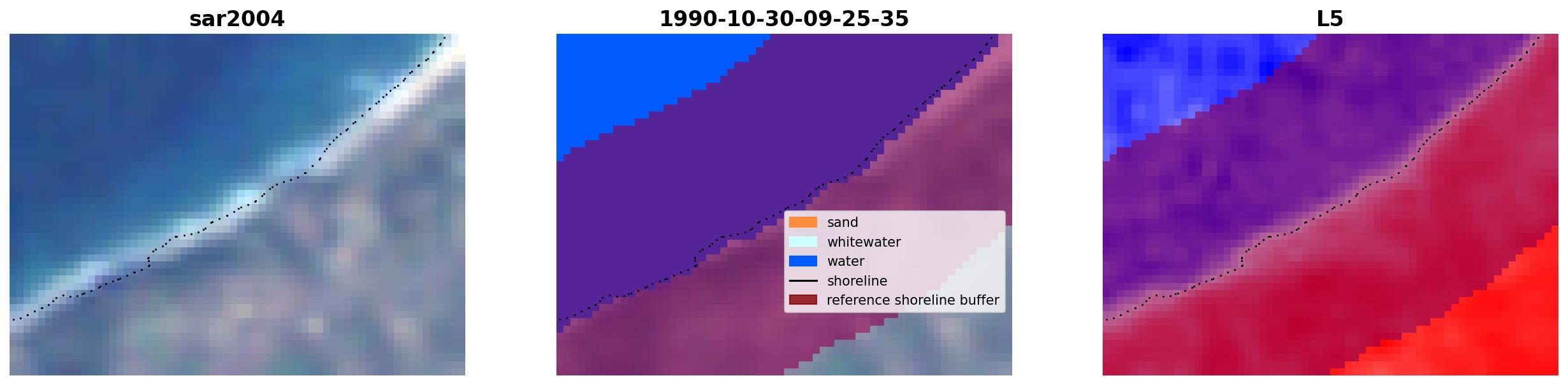 sar2004

1990-10-30-09-25-35

sand
whitewater
water
shoreline
reference shoreline buffer

L5